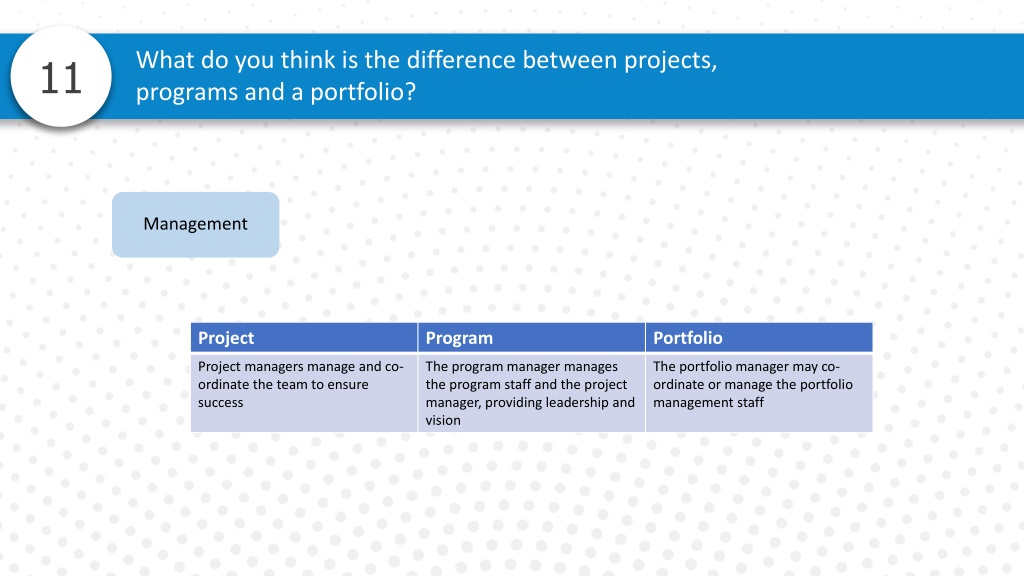 11

What do you think is the difference between projects, programs and a portfolio?

Management

| Project | Program | Portfolio |
|---|---|---|
| Project managers manage and co-ordinate the team to ensure success | The program manager manages the program staff and the project manager, providing leadership and vision | The portfolio manager may co-ordinate or manage the portfolio management staff |